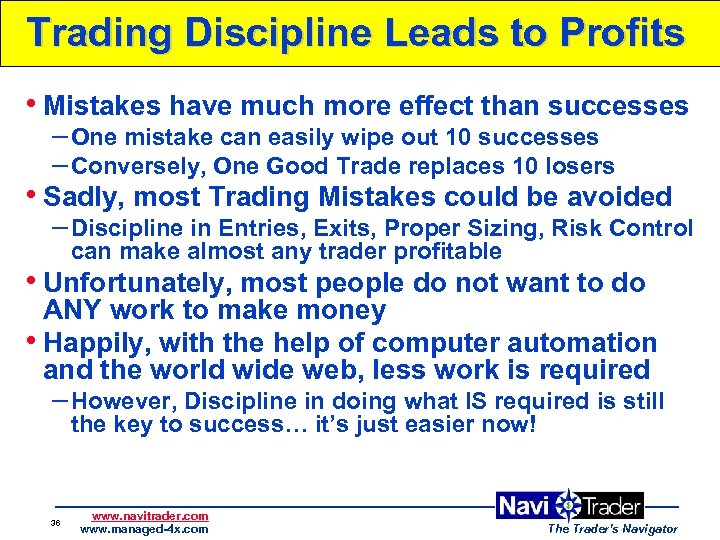 Trading Discipline Leads to Profits

• Mistakes have much more effect than successes
– One mistake can easily wipe out 10 successes
– Conversely, One Good Trade replaces 10 losers

• Sadly, most Trading Mistakes could be avoided
– Discipline in Entries, Exits, Proper Sizing, Risk Control can make almost any trader profitable

• Unfortunately, most people do not want to do ANY work to make money

• Happily, with the help of computer automation and the world wide web, less work is required
– However, Discipline in doing what IS required is still the key to success… it's just easier now!

36

www.navitrader.com
www.managed-4x.com

Navi Trader
The Trader's Navigator